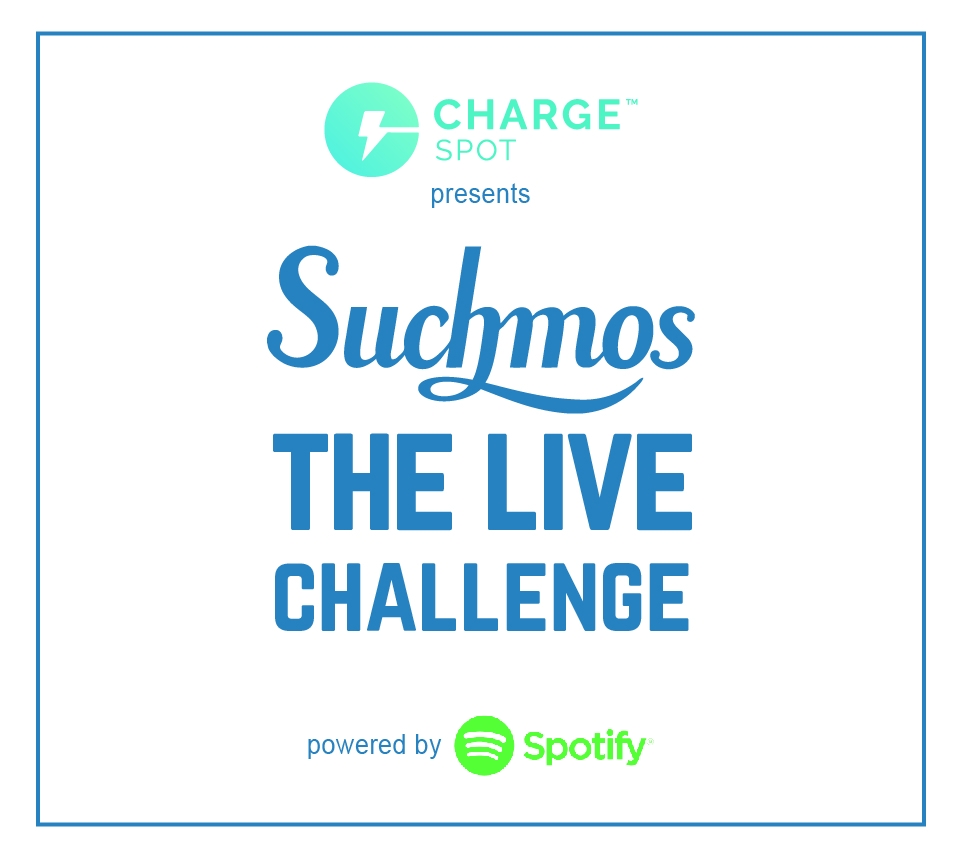 CHARGE™
SPOT
presents

Suchmos
THE LIVE
CHALLENGE

powered by Spotify®